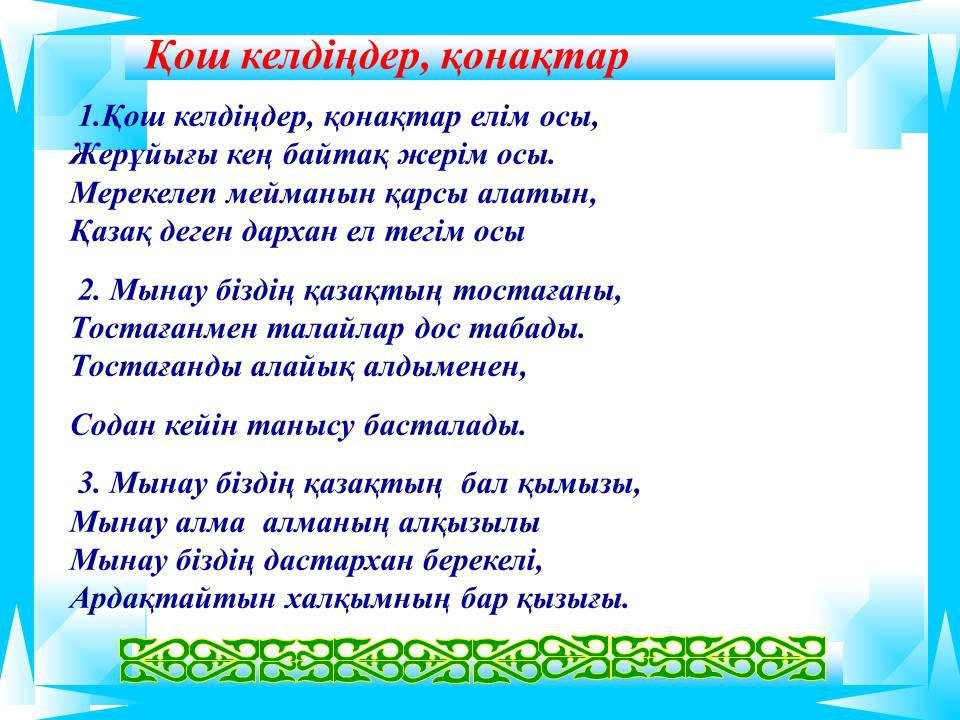 Қош келдіңдер, қонақтар

1.Қош келдіңдер, қонақтар елім осы,
Жерұйығы кең байтақ жерім осы.
Мерекелеп мейманын қарсы алатын,
Қазақ деген дархан ел тегім осы

2. Мынау біздің қазақтың тостағаны,
Тостағанмен талайлар дос табады.
Тостағанды алайық алдыменен,

Содан кейін танысу басталады.

3. Мынау біздің қазақтың бал қымызы,
Мынау алма алманың алқызылы
Мынау біздің дастархан берекелі,
Ардақтайтын халқымның бар қызығы.